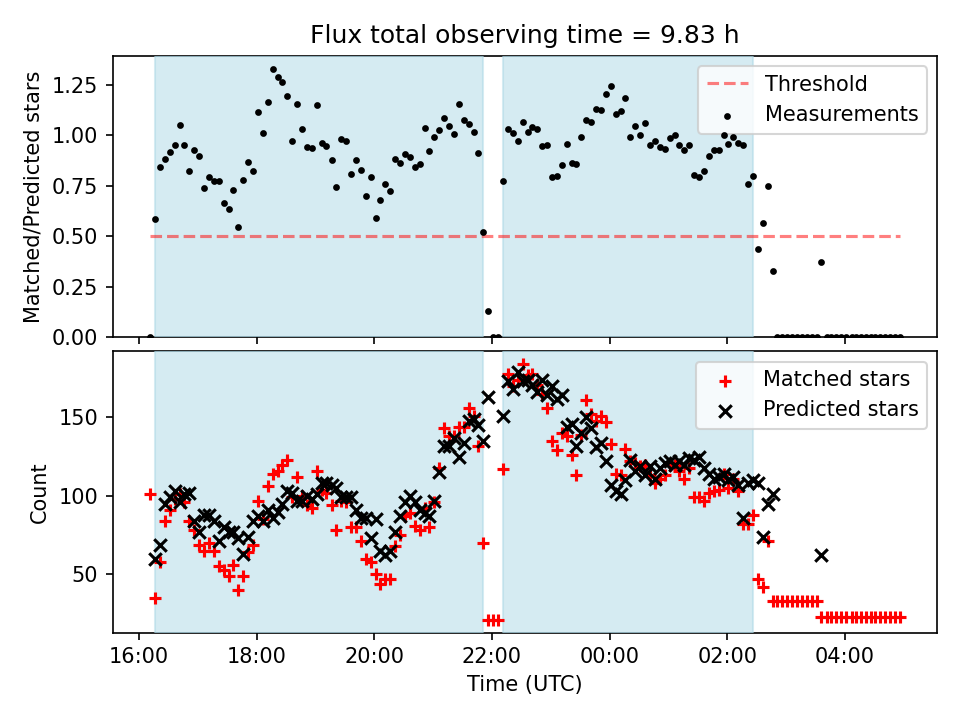 Flux total observing time = 9.83 h

Matched/Predicted stars

1.25
1.00
0.75
0.50
0.25
0.00

Threshold
Measurements

Count

150
100
50

Matched stars
Predicted stars

16:00
18:00
20:00
22:00
00:00
02:00
04:00

Time (UTC)